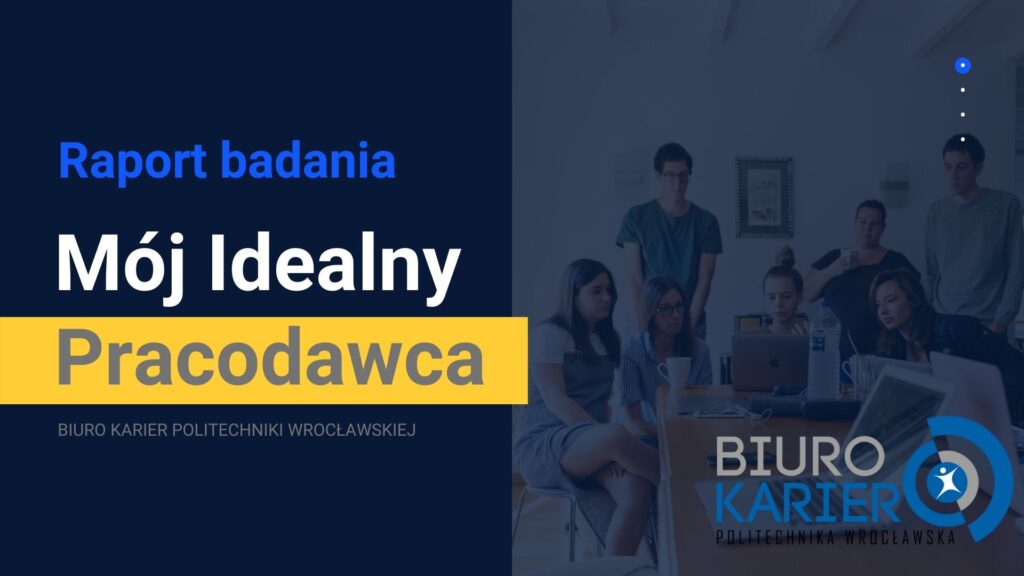 Raport badania

Mój Idealny Pracodawca

BIURO KARIER POLITECHNIKI WROCŁAWSKIEJ

BIURO KARIER
POLITECHNIKA WROCŁAWSKA